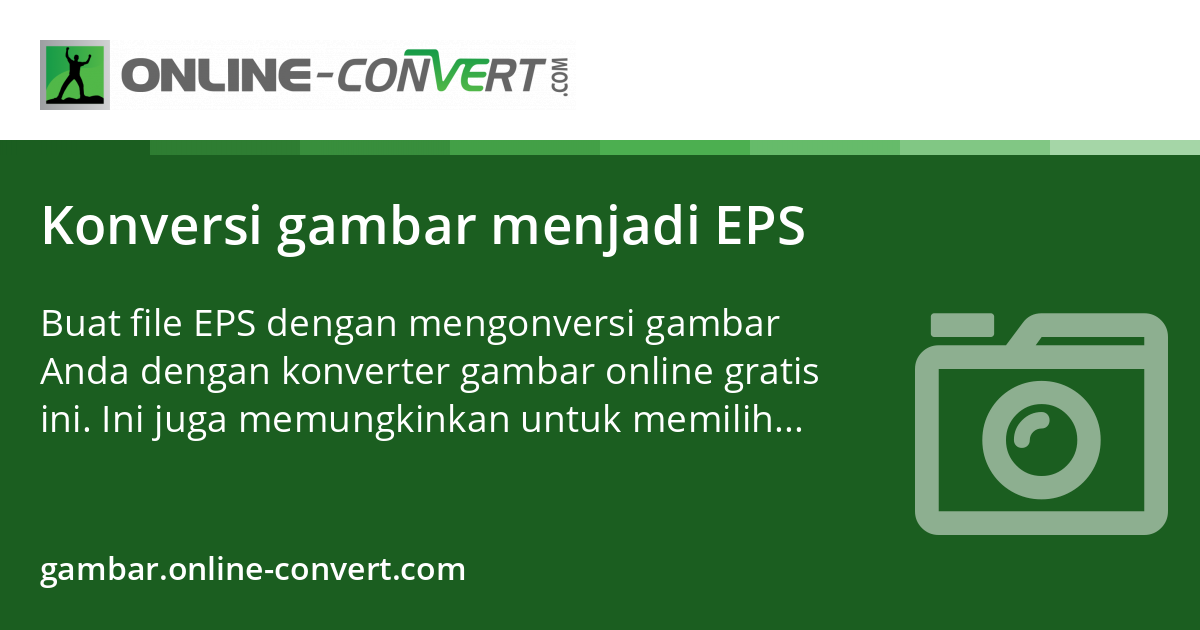 ONLINE-CONVERT.COM

Konversi gambar menjadi EPS

Buat file EPS dengan mengonversi gambar Anda dengan konverter gambar online gratis ini. Ini juga memungkinkan untuk memilih...

gambar.online-convert.com